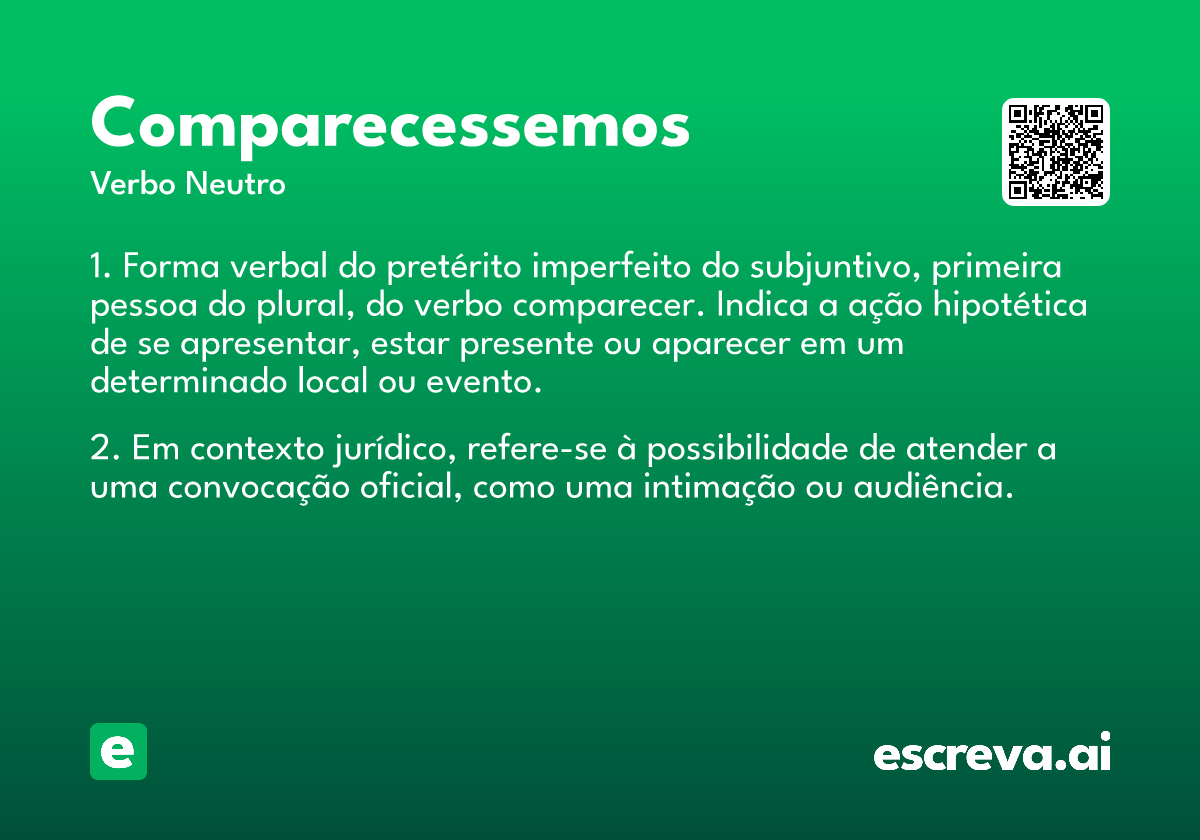 Comparecessemos
Verbo Neutro

1. Forma verbal do pretérito imperfeito do subjuntivo, primeira pessoa do plural, do verbo comparecer. Indica a ação hipotética de se apresentar, estar presente ou aparecer em um determinado local ou evento.

2. Em contexto jurídico, refere-se à possibilidade de atender a uma convocação oficial, como uma intimação ou audiência.

e

escreva.ai